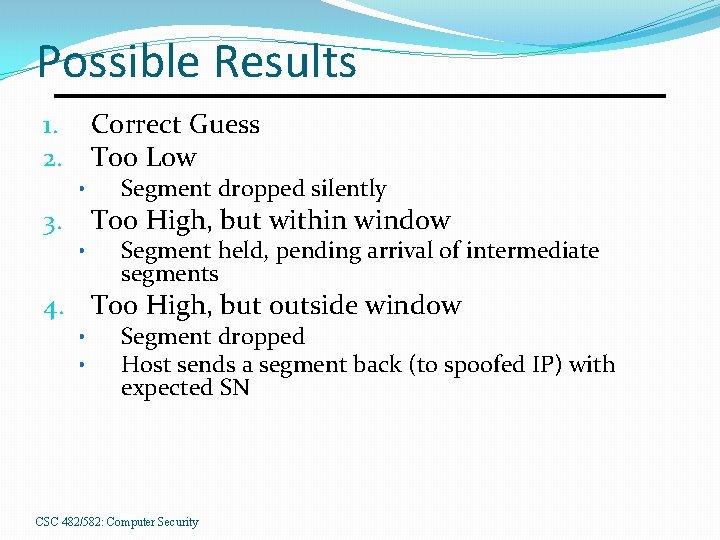 Possible Results

1. Correct Guess
2. Too Low
   • Segment dropped silently
3. Too High, but within window
   • Segment held, pending arrival of intermediate segments
4. Too High, but outside window
   • Segment dropped
   • Host sends a segment back (to spoofed IP) with expected SN

CSC 482/582: Computer Security